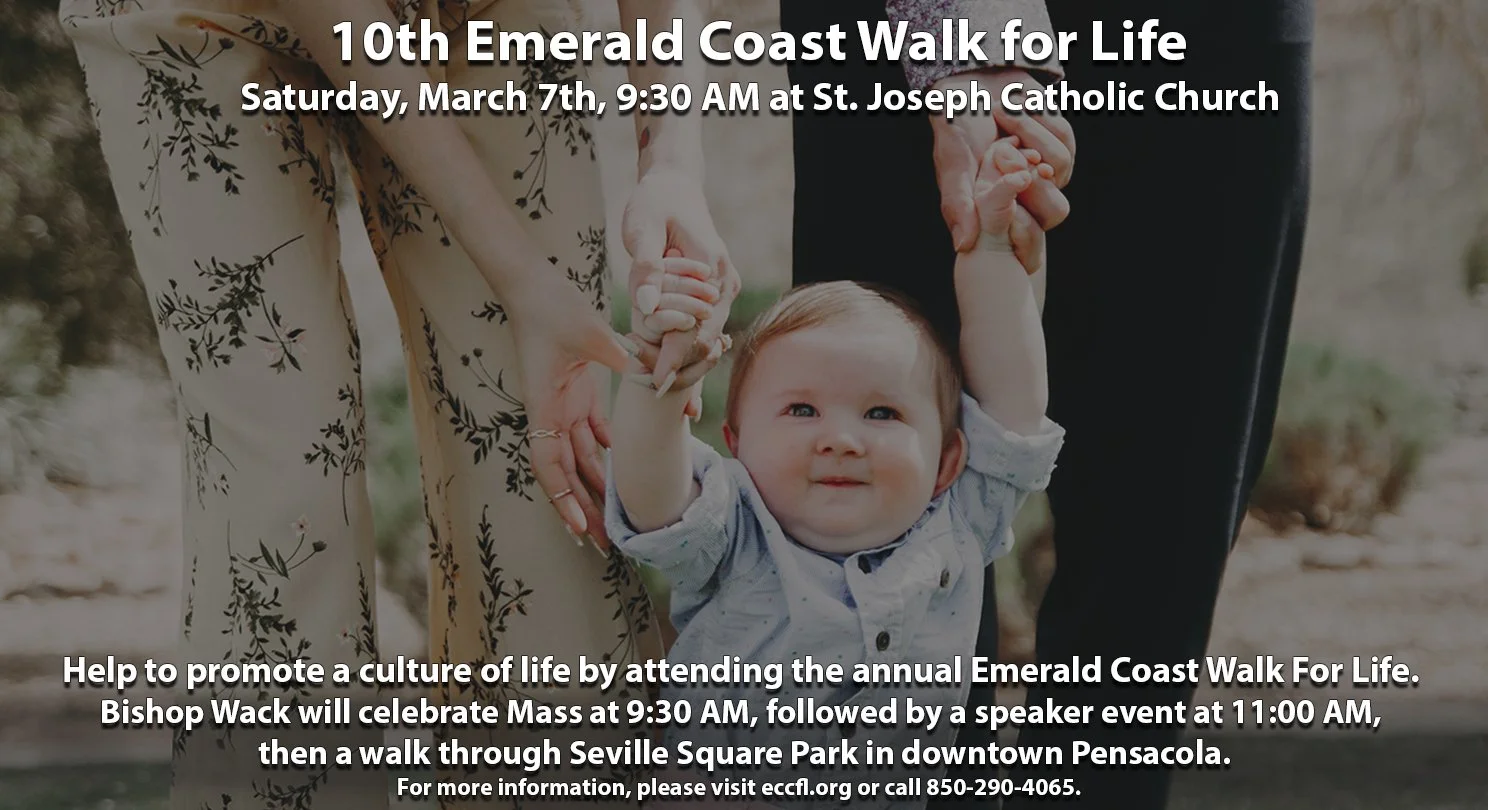 10th Emerald Coast Walk for Life
Saturday, March 7th, 9:30 AM at St. Joseph Catholic Church

Help to promote a culture of life by attending the annual Emerald Coast Walk For Life. Bishop Wack will celebrate Mass at 9:30 AM, followed by a speaker event at 11:00 AM, then a walk through Seville Square Park in downtown Pensacola.
For more information, please visit eccfl.org or call 850-290-4065.